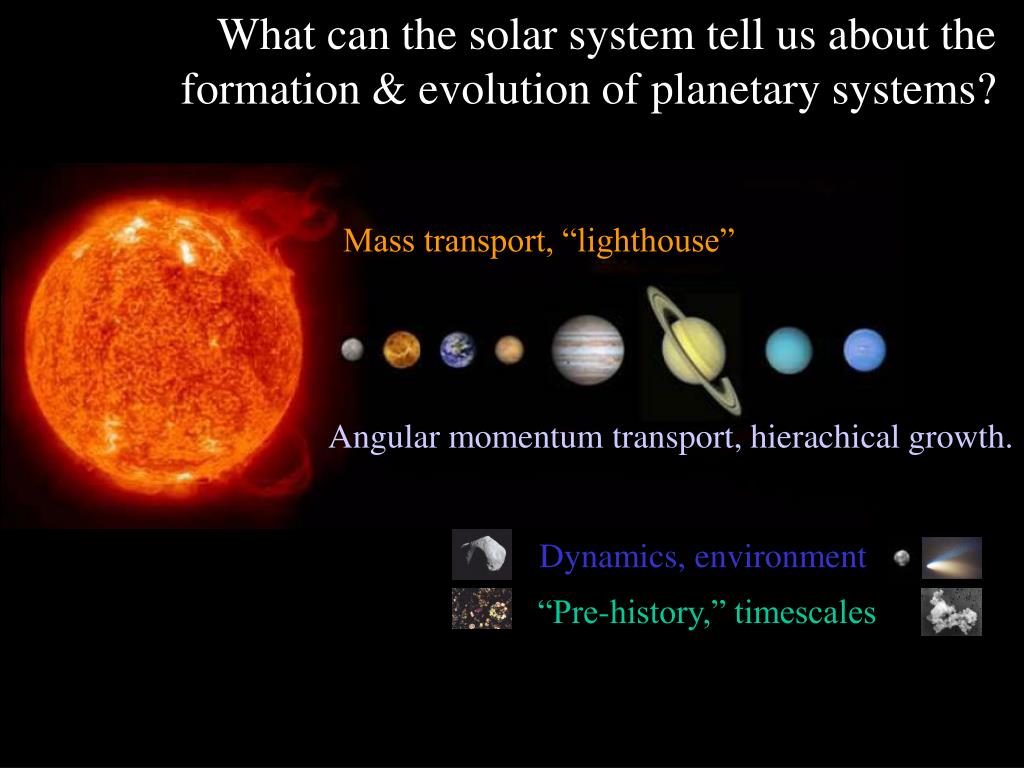 What can the solar system tell us about the formation & evolution of planetary systems?

Mass transport, “lighthouse”

Angular momentum transport, hierachical growth.

Dynamics, environment

“Pre-history,” timescales